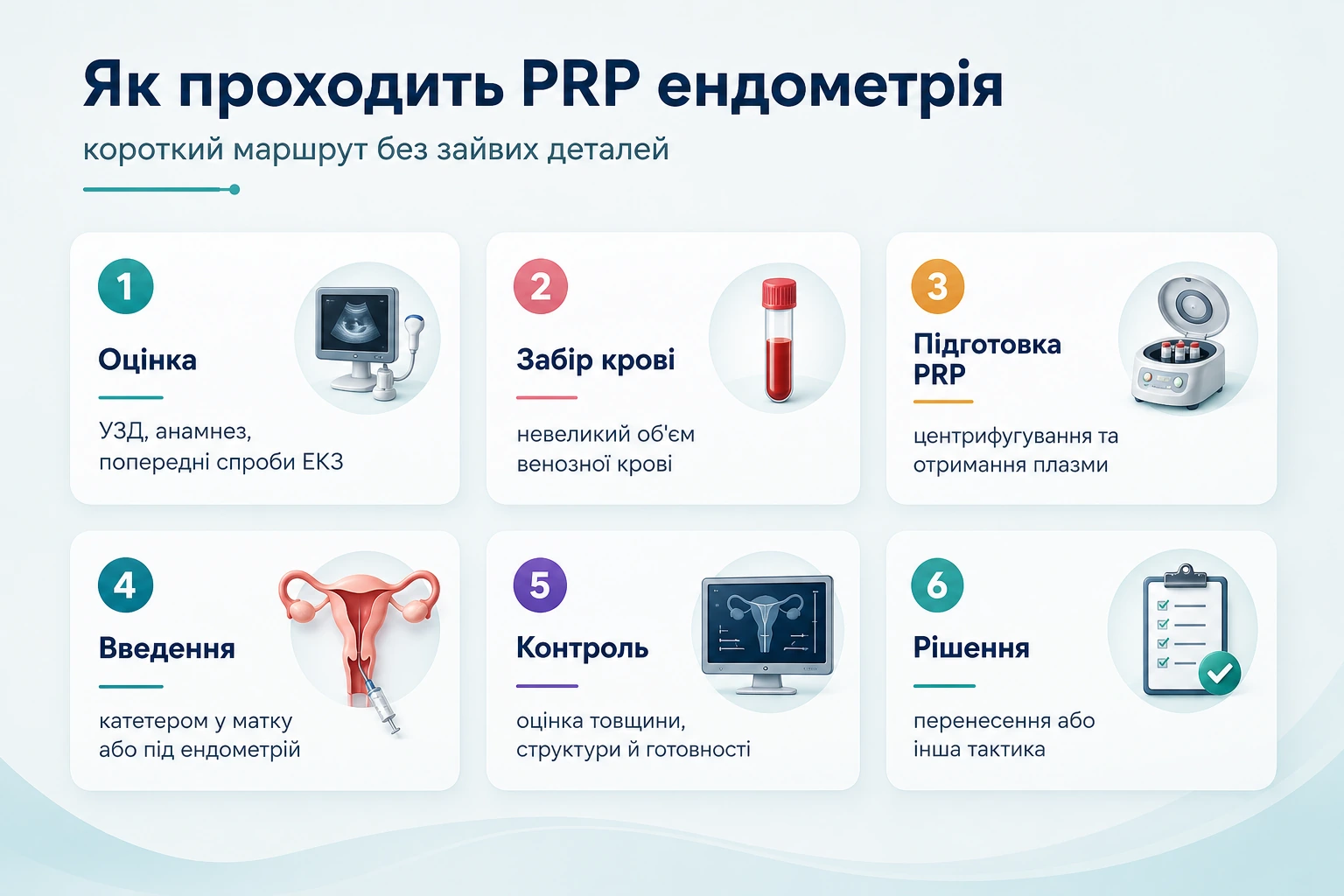 Як проходить PRP ендометрія

короткий маршрут без зайвих деталей

1

Оцінка

УЗД, анамнез, попередні спроби ЕКЗ

2

Забір крові

невеликий об'єм венозної крові

3

Підготовка PRP

центрифугування та отримання плазми

4

Введення

катетером у матку або під ендометрій

5

Контроль

оцінка товщини, структури й готовності

6

Рішення

перенесення або інша тактика